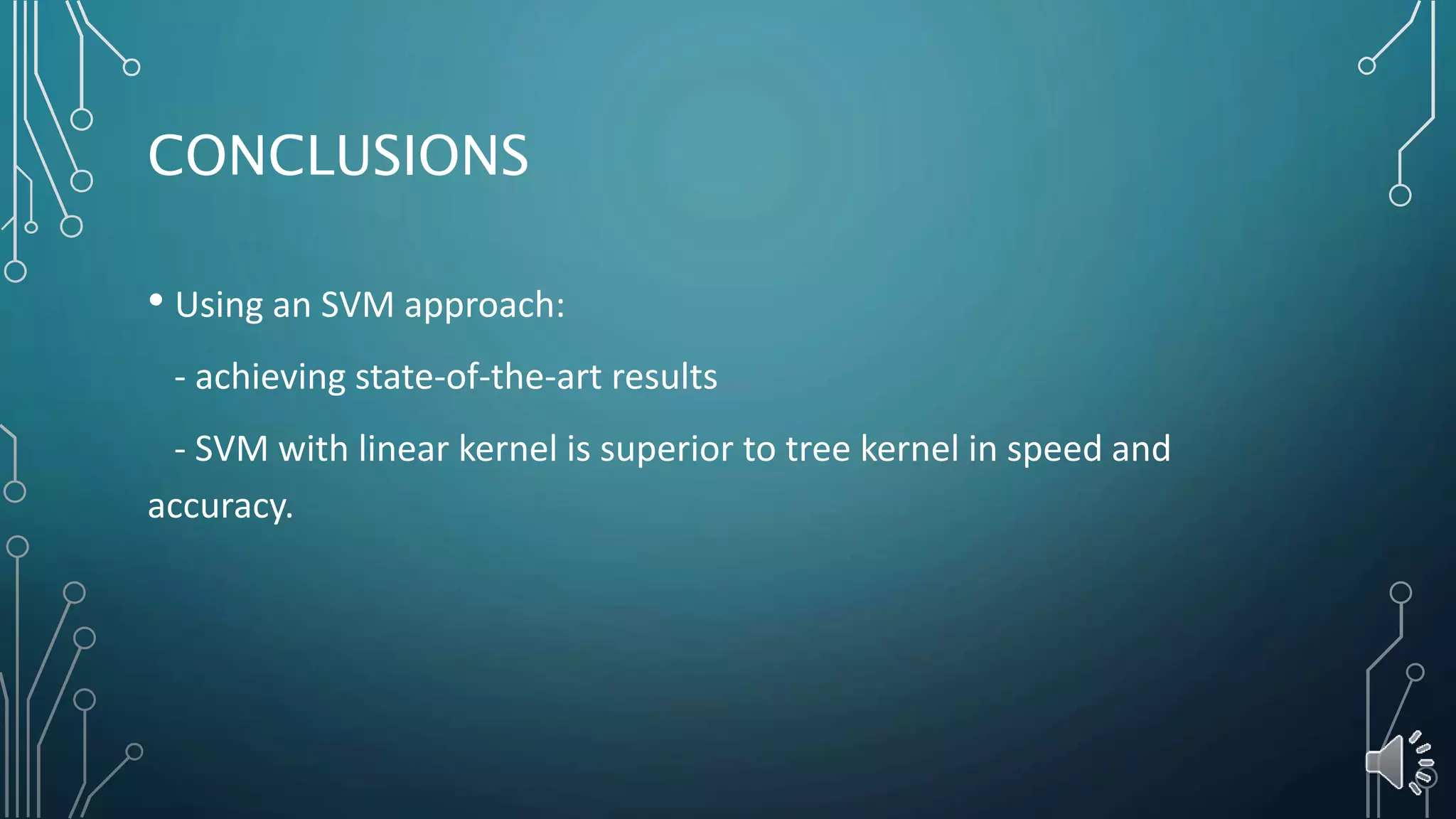 CONCLUSIONS

• Using an SVM approach:

- achieving state-of-the-art results

- SVM with linear kernel is superior to tree kernel in speed and accuracy.